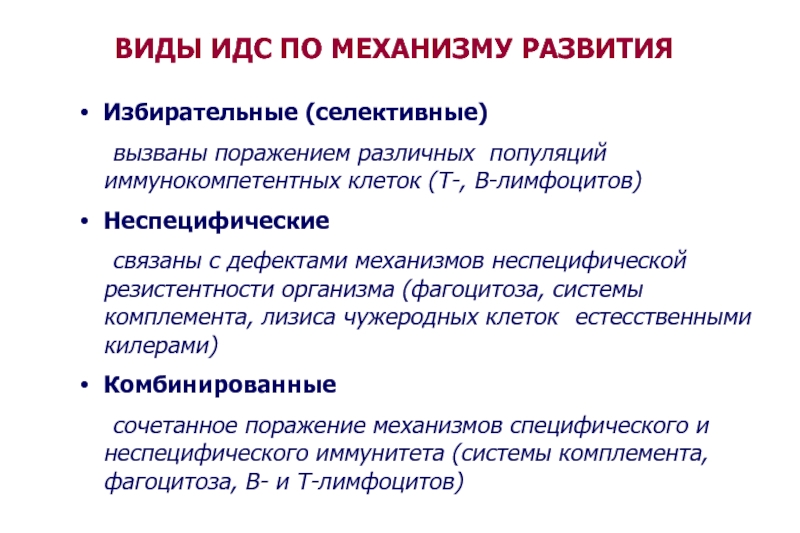 ВИДЫ ИДС ПО МЕХАНИЗМУ РАЗВИТИЯ

• Избирательные (селективные)

вызваны поражением различных популяций иммунокомпетентных клеток (Т-, В-лимфоцитов)

• Неспецифические

связаны с дефектами механизмов неспецифической резистентности организма (фагоцитоза, системы комплемента, лизиса чужеродных клеток естесственными килерами)

• Комбинированные

сочетанное поражение механизмов специфического и неспецифического иммунитета (системы комплемента, фагоцитоза, В- и Т-лимфоцитов)